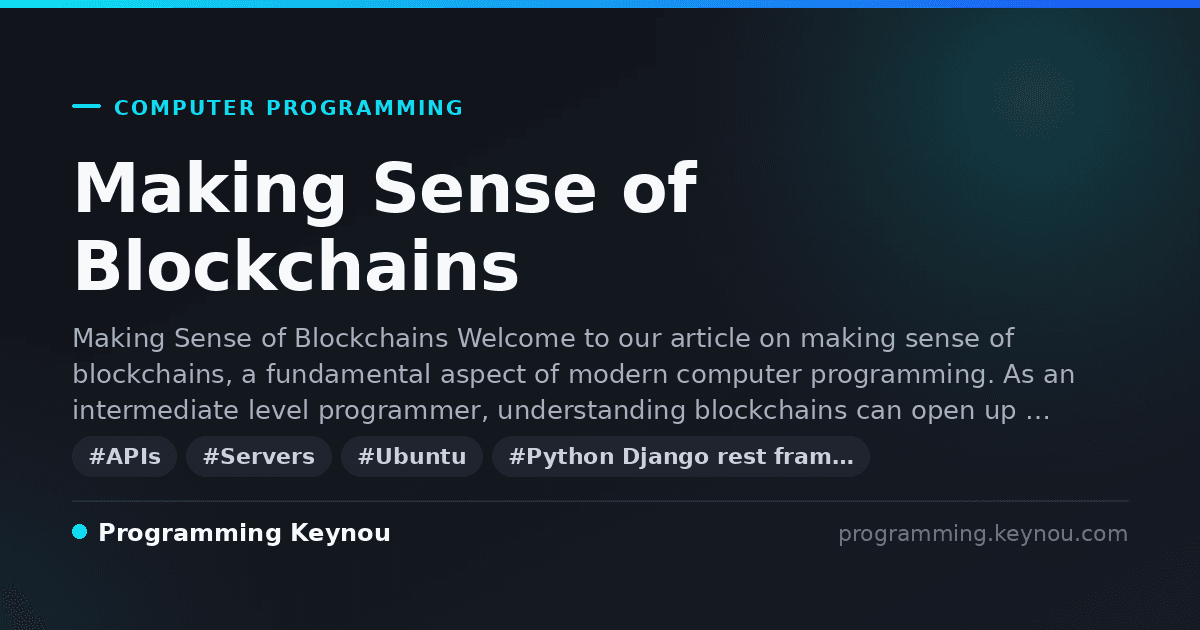 COMPUTER PROGRAMMING

Making Sense of Blockchains

Making Sense of Blockchains Welcome to our article on making sense of blockchains, a fundamental aspect of modern computer programming. As an intermediate level programmer, understanding blockchains can open up …

#APIs #Servers #Ubuntu #Python Django rest fram…

Programming Keynou

programming.keynou.com